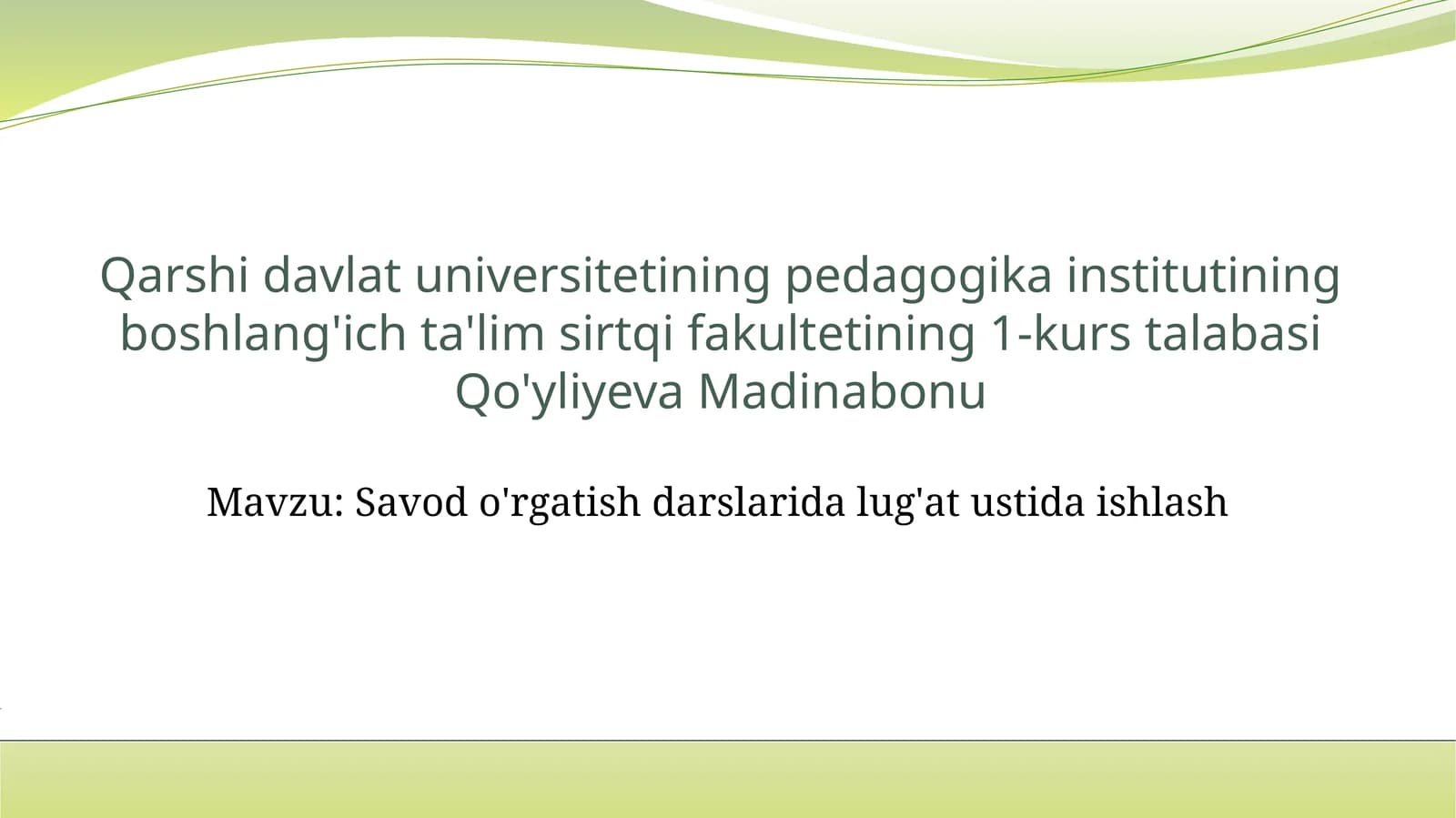 Qarshi davlat universitetining pedagogika institutining boshlang'ich ta'lim sirtqi fakultetining 1-kurs talabasi Qo'yliyeva Madinabonu

Mavzu: Savod o'rgatish darslarida lug'at ustida ishlash